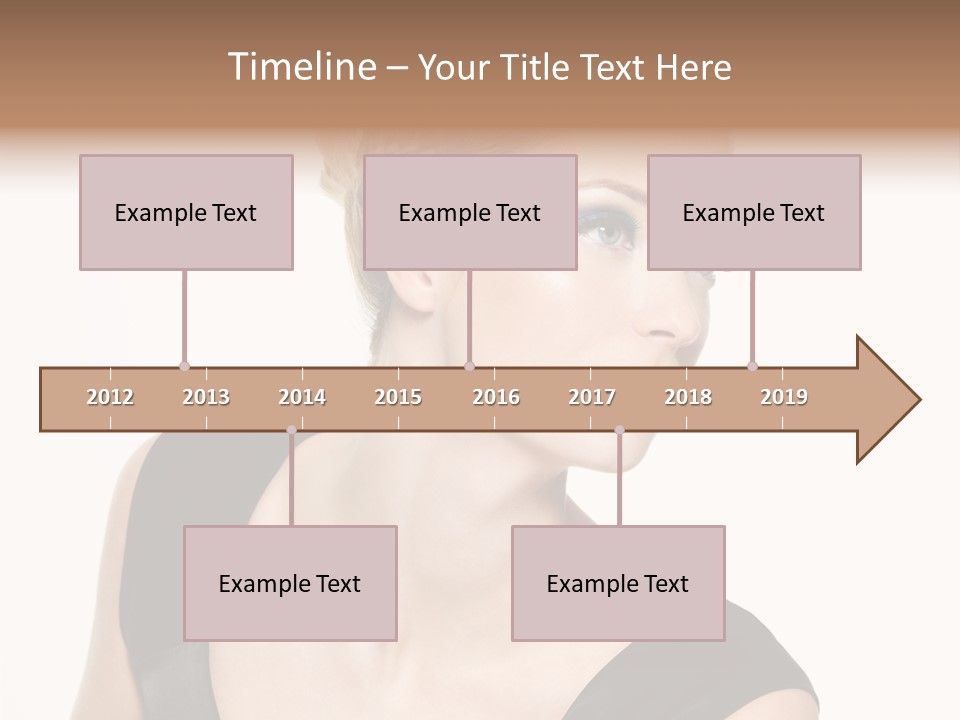 Timeline – Your Title Text Here

Example Text

Example Text

Example Text

2012 2013 2014 2015 2016 2017 2018 2019

Example Text

Example Text